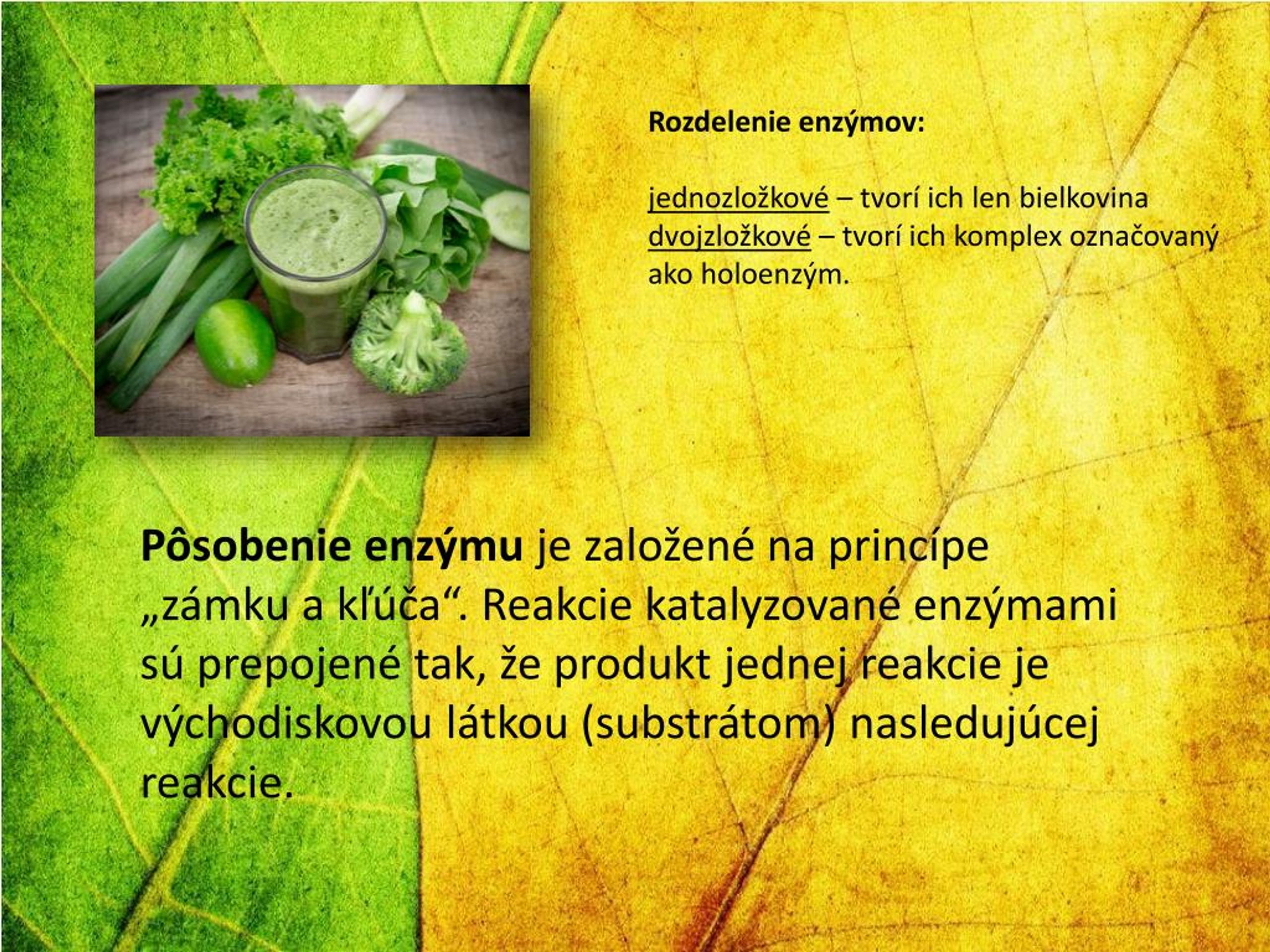 Rozdelenie enzýmov:

jednozložkové – tvorí ich len bielkovina
dvojzložkové – tvorí ich komplex označovaný ako holoenzým.

Pôsobenie enzýmu je založené na princípe „zámku a kľúča“. Reakcie katalyzované enzýmami sú prepojené tak, že produkt jednej reakcie je východiskovou látkou (substrátom) nasledujúcej reakcie.